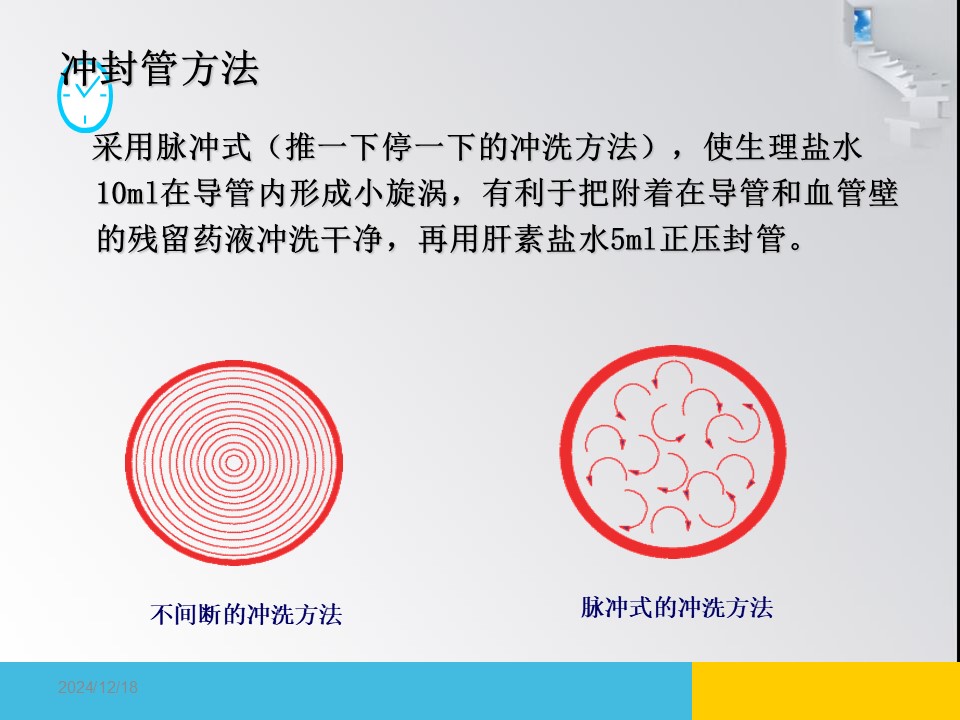 冲封管方法

采用脉冲式（推一下停一下的冲洗方法），使生理盐水10ml在导管内形成小旋涡，有利于把附着在导管和血管壁的残留药液冲洗干净，再用肝素盐水5ml正压封管。

不间断的冲洗方法

脉冲式的冲洗方法

2024/12/18